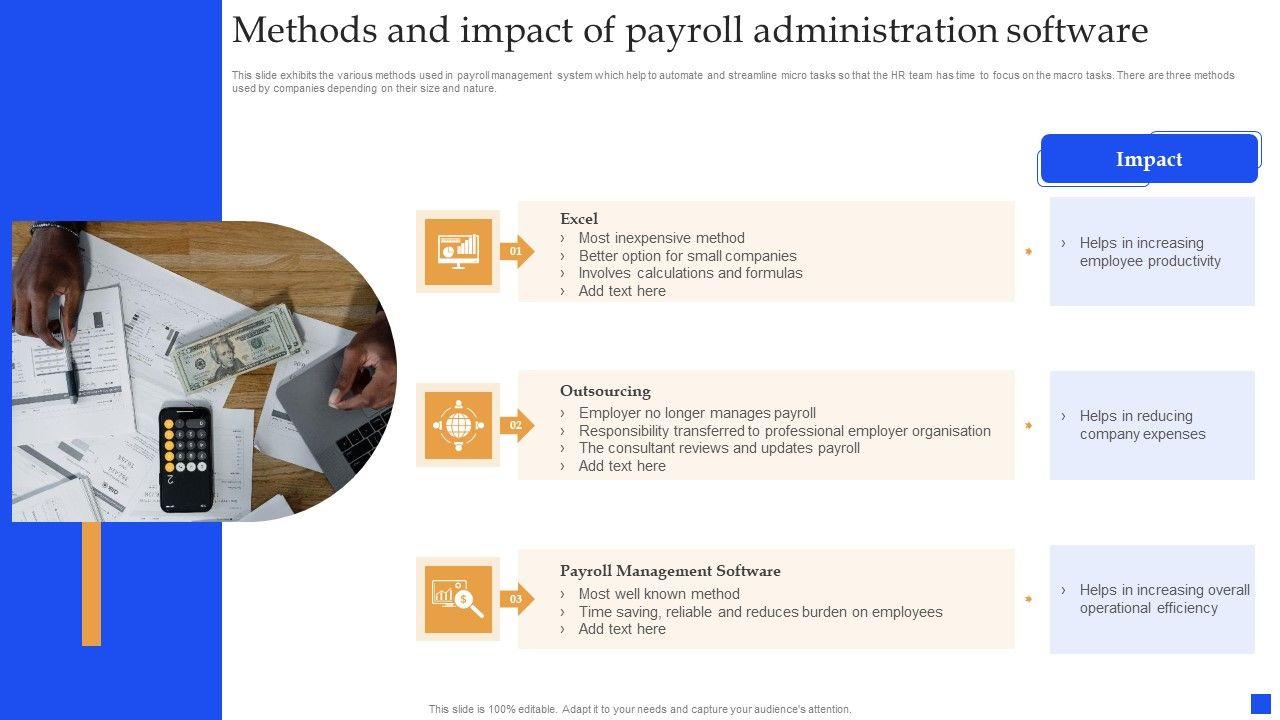 Methods and impact of payroll administration software

This slide exhibits the various methods used in payroll management system which help to automate and streamline micro tasks so that the HR team has time to focus on the macro tasks. There are three methods used by companies depending on their size and nature.

Impact

01

Excel
› Most inexpensive method
› Better option for small companies
› Involves calculations and formulas
› Add text here

› Helps in increasing employee productivity

02

Outsourcing
› Employer no longer manages payroll
› Responsibility transferred to professional employer organisation
› The consultant reviews and updates payroll
› Add text here

› Helps in reducing company expenses

03

Payroll Management Software
› Most well known method
› Time saving, reliable and reduces burden on employees
› Add text here

› Helps in increasing overall operational efficiency

This slide is 100% editable. Adapt it to your needs and capture your audience's attention.